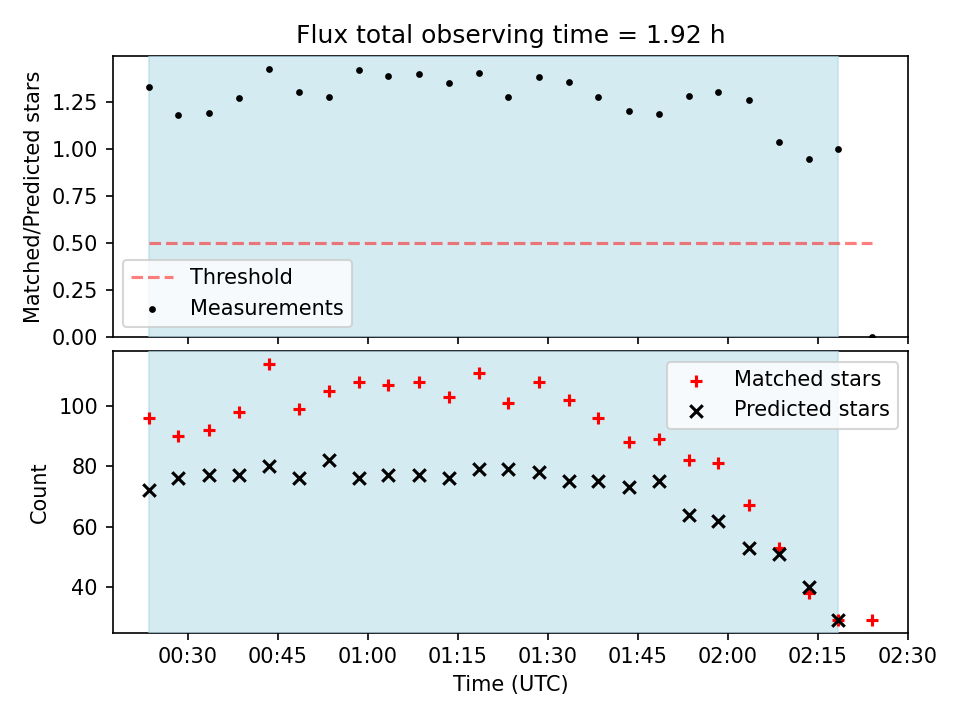 Flux total observing time = 1.92 h

Matched/Predicted stars

1.25
1.00
0.75
0.50
0.25
0.00

Threshold
Measurements

Count

100
80
60
40

Matched stars
Predicted stars

00:30 00:45 01:00 01:15 01:30 01:45 02:00 02:15 02:30
Time (UTC)